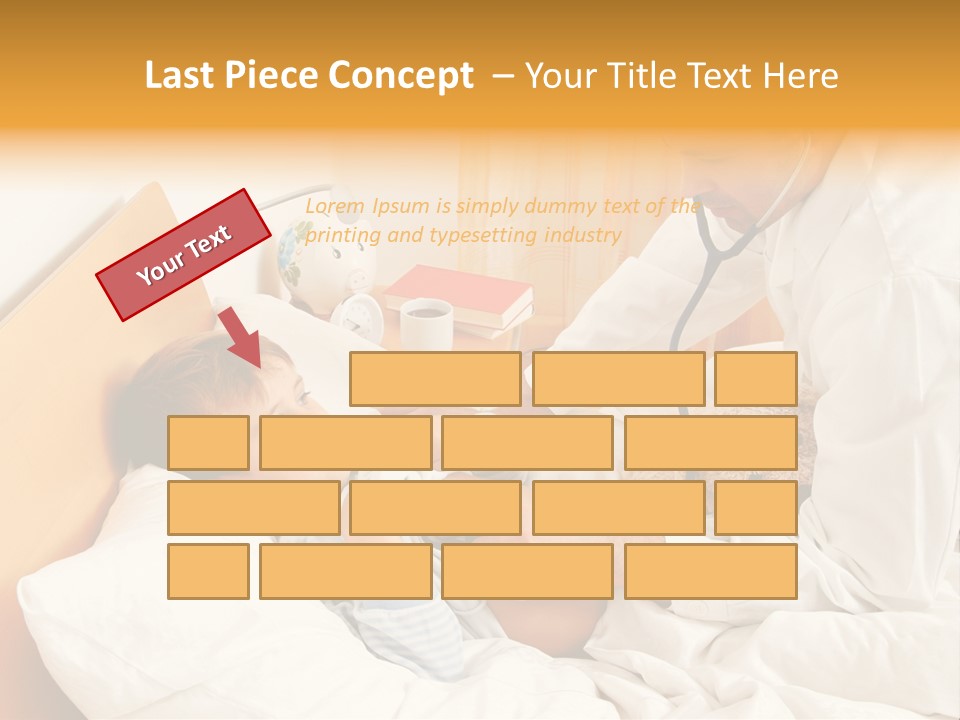 Last Piece Concept – Your Title Text Here

Your Text

Lorem Ipsum is simply dummy text of the printing and typesetting industry